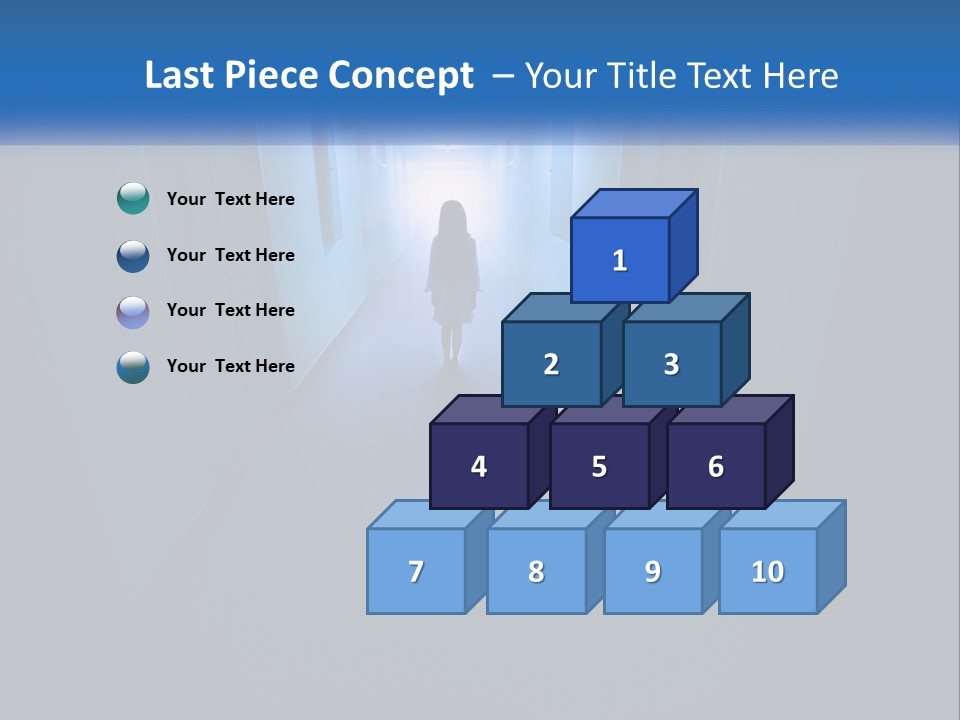 Last Piece Concept – Your Title Text Here

Your Text Here

Your Text Here

Your Text Here

Your Text Here

1

2

3

4

5

6

7

8

9

10